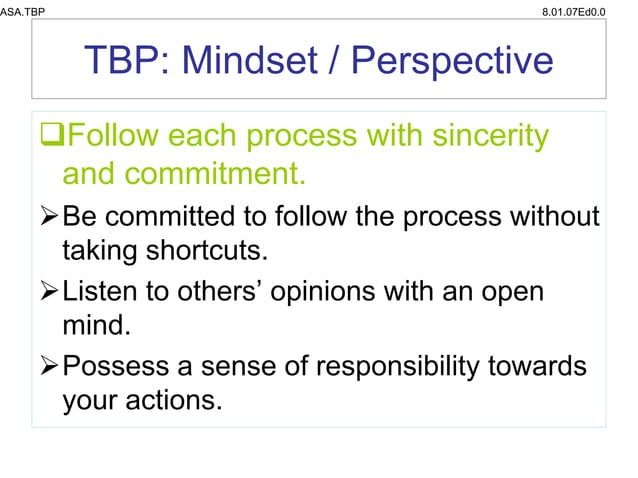 ASA.TBP

8.01.07Ed0.0

TBP: Mindset / Perspective

❑Follow each process with sincerity and commitment.

➢Be committed to follow the process without taking shortcuts.

➢Listen to others' opinions with an open mind.

➢Possess a sense of responsibility towards your actions.